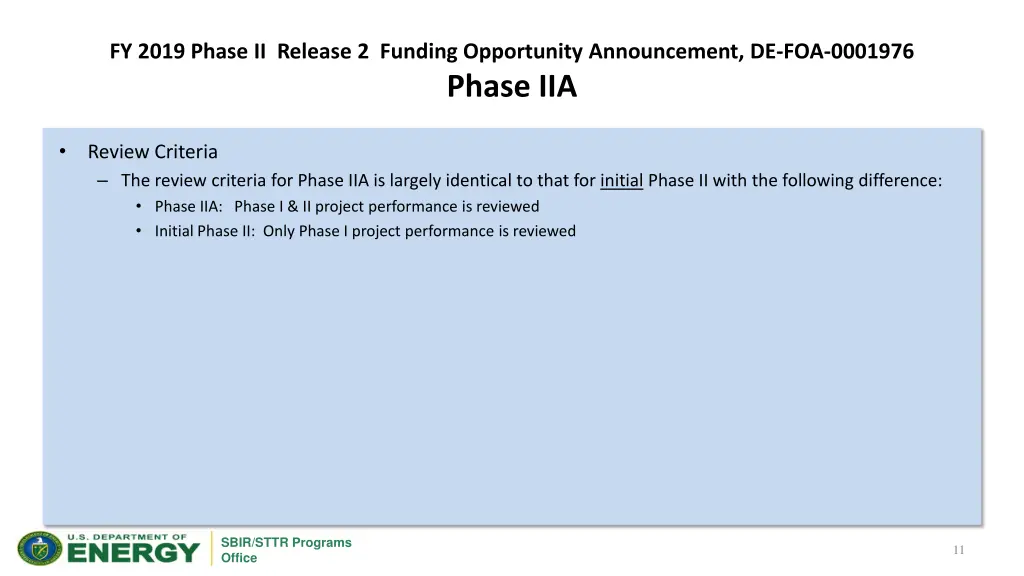 FY 2019 Phase II Release 2 Funding Opportunity Announcement, DE-FOA-0001976
Phase IIA

• Review Criteria
– The review criteria for Phase IIA is largely identical to that for initial Phase II with the following difference:
• Phase IIA: Phase I & II project performance is reviewed
• Initial Phase II: Only Phase I project performance is reviewed

U.S. DEPARTMENT OF ENERGY
SBIR/STTR Programs Office

11